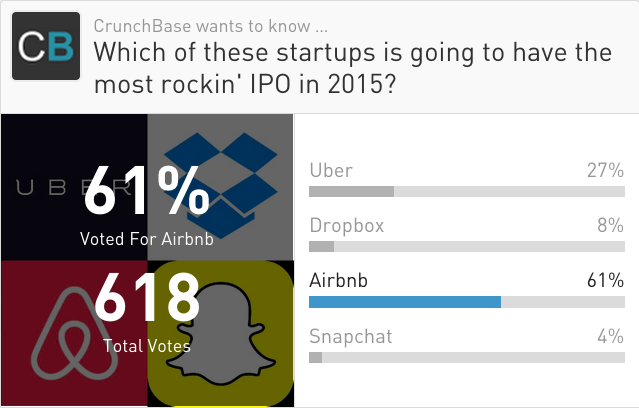 CB

CrunchBase wants to know ...
Which of these startups is going to have the most rockin' IPO in 2015?

UBER

61%
Voted For Airbnb

618
Total Votes

Uber 27%

Dropbox 8%

Airbnb 61%

Snapchat 4%